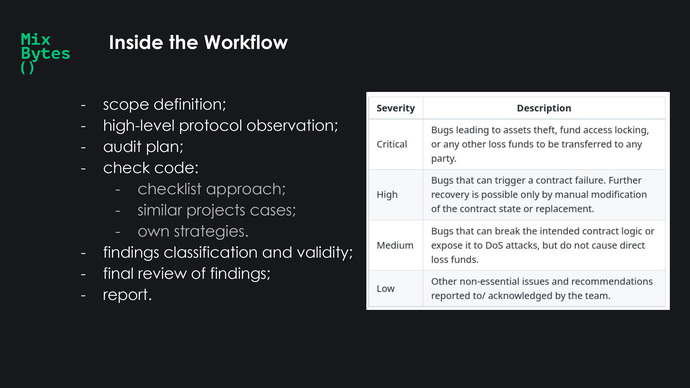 Mix
Bytes
()

Inside the Workflow

- scope definition;
- high-level protocol observation;
- audit plan;
- check code:
  - checklist approach;
  - similar projects cases;
  - own strategies.
- findings classification and validity;
- final review of findings;
- report.

| Severity | Description |
|---|---|
| Critical | Bugs leading to assets theft, fund access locking, or any other loss funds to be transferred to any party. |
| High | Bugs that can trigger a contract failure. Further recovery is possible only by manual modification of the contract state or replacement. |
| Medium | Bugs that can break the intended contract logic or expose it to DoS attacks, but do not cause direct loss funds. |
| Low | Other non-essential issues and recommendations reported to/ acknowledged by the team. |